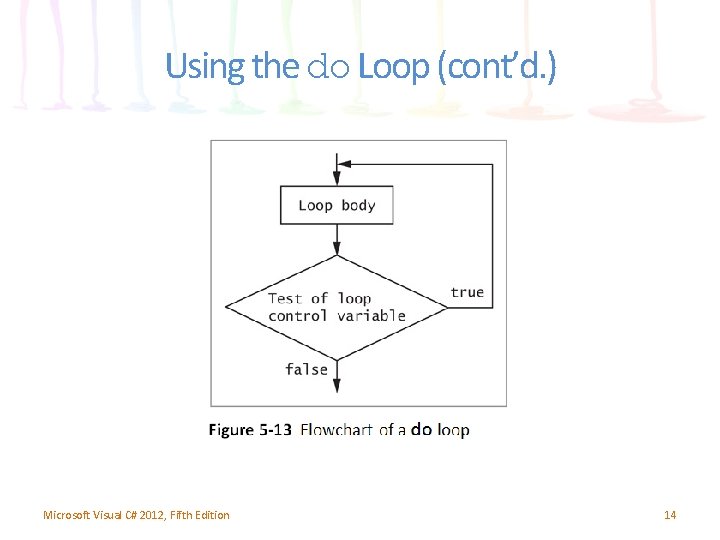 Using the do Loop (cont'd.)

Loop body

Test of loop control variable

true

false

Figure 5-13 Flowchart of a do loop

Microsoft Visual C# 2012, Fifth Edition

14